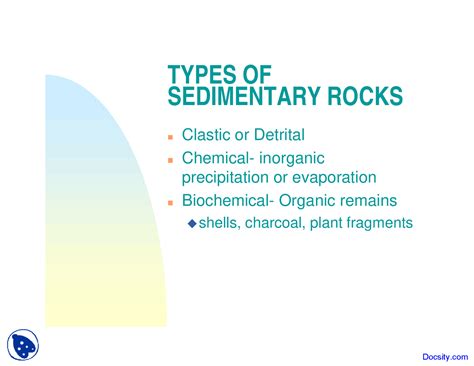 TYPES OF SEDIMENTARY ROCKS

- Clastic or Detrital
- Chemical- inorganic precipitation or evaporation
- Biochemical- Organic remains
  - shells, charcoal, plant fragments

Docsity.com